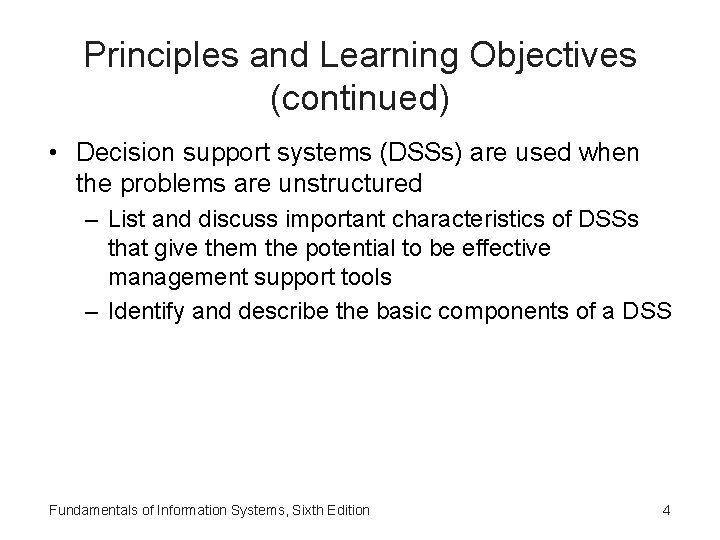 Principles and Learning Objectives (continued)

• Decision support systems (DSSs) are used when the problems are unstructured
  – List and discuss important characteristics of DSSs that give them the potential to be effective management support tools
  – Identify and describe the basic components of a DSS

Fundamentals of Information Systems, Sixth Edition

4